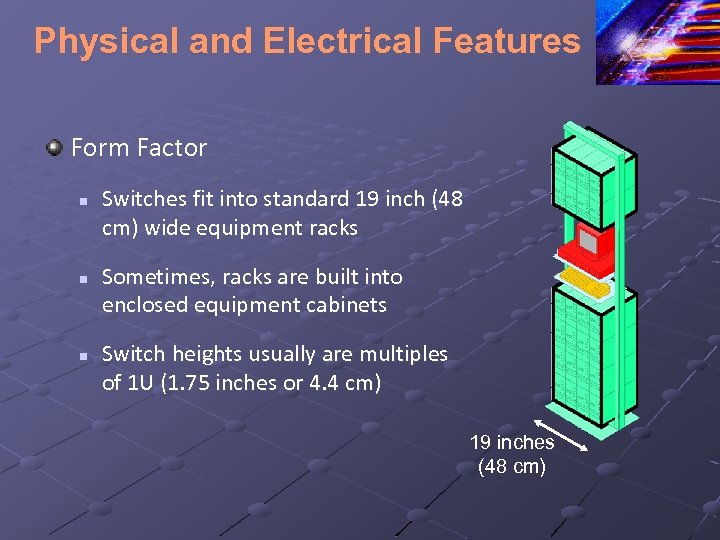 Physical and Electrical Features

Form Factor

Switches fit into standard 19 inch (48 cm) wide equipment racks

Sometimes, racks are built into enclosed equipment cabinets

Switch heights usually are multiples of 1U (1.75 inches or 4.4 cm)

19 inches (48 cm)